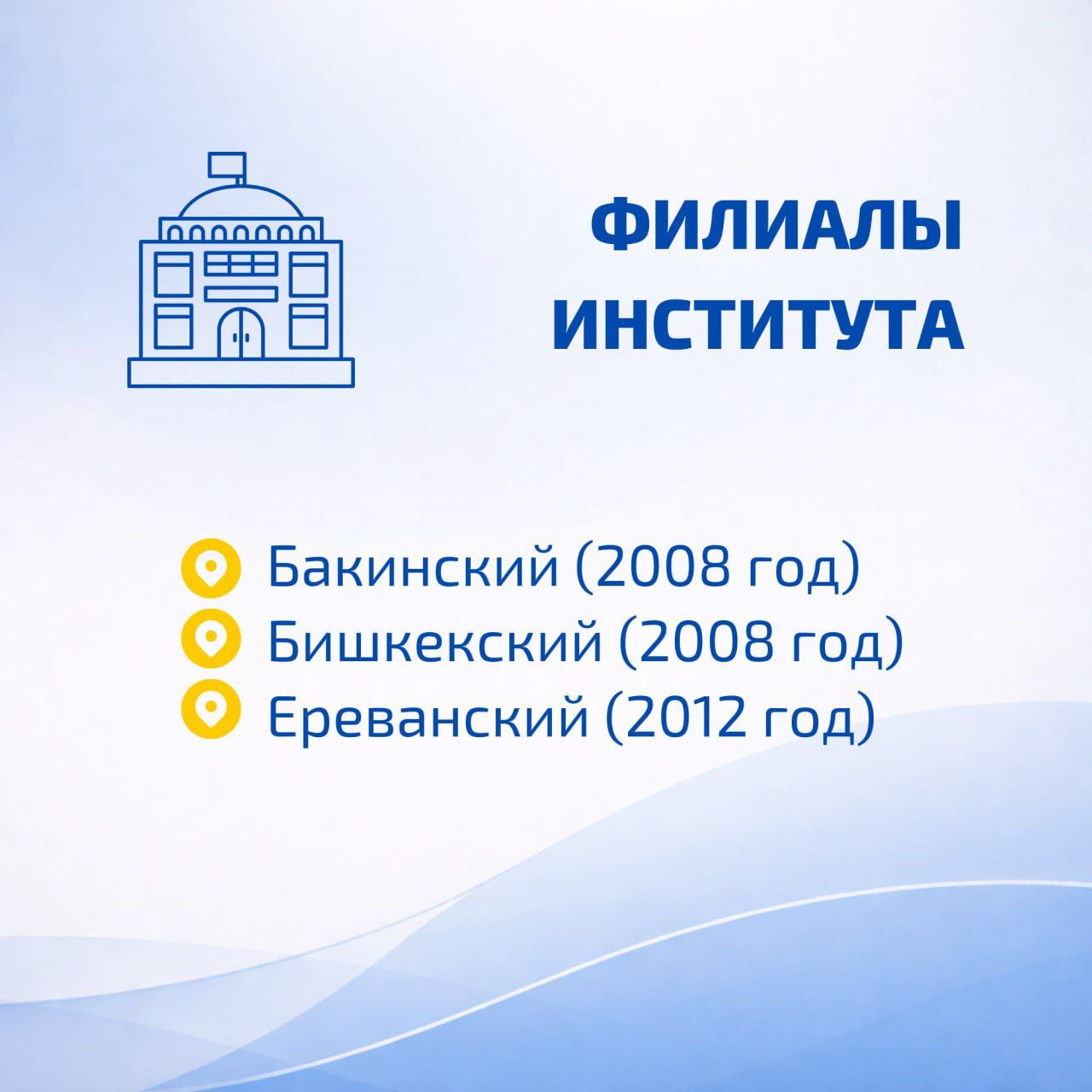 ФИЛИАЛЫ ИНСТИТУТА

Бакинский (2008 год)
Бишкекский (2008 год)
Ереванский (2012 год)